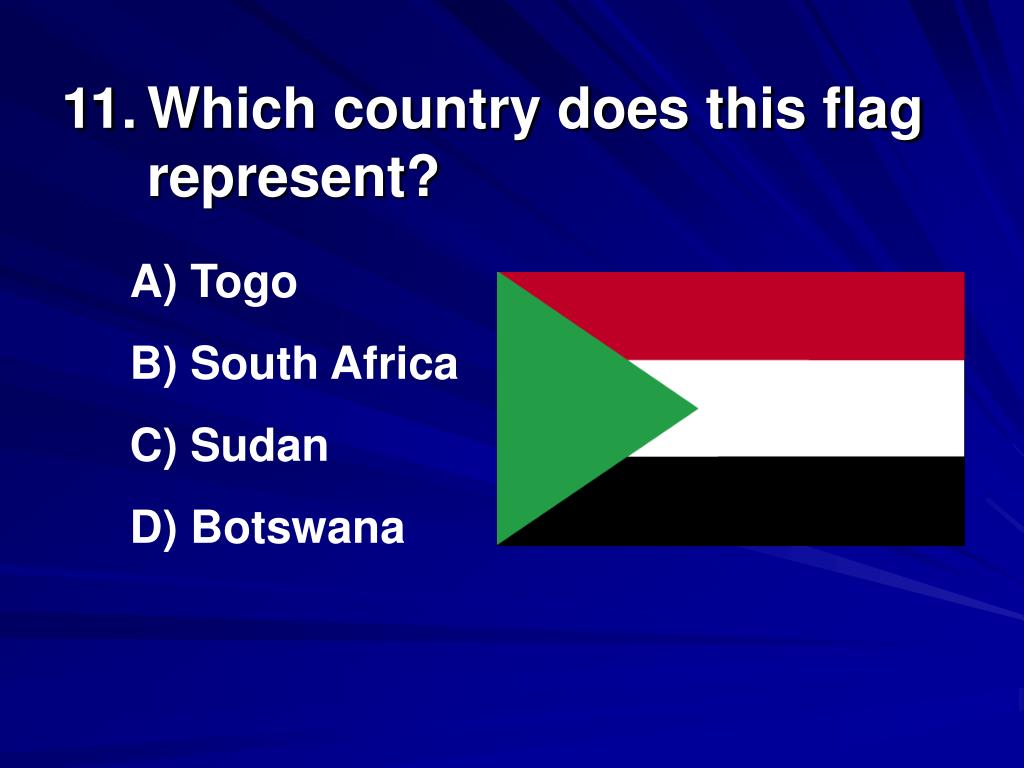 11. Which country does this flag represent?

A) Togo

B) South Africa

C) Sudan

D) Botswana